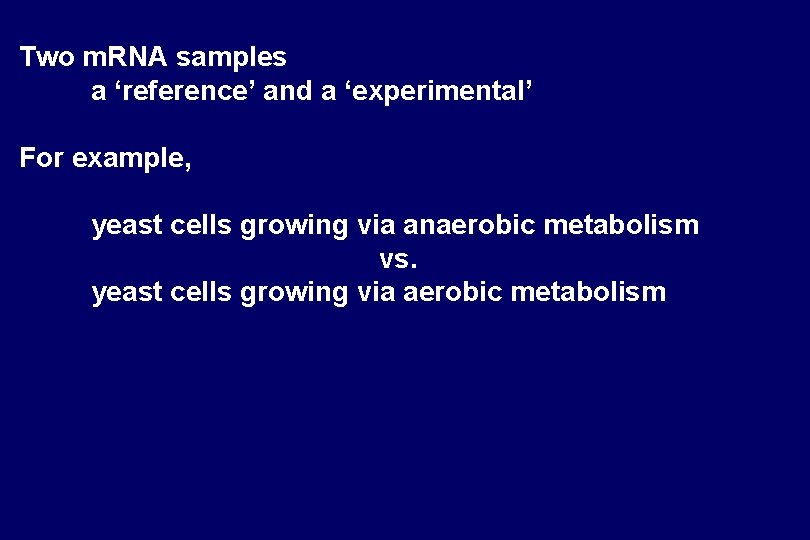 Two mRNA samples
a ‘reference’ and a ‘experimental’

For example,

yeast cells growing via anaerobic metabolism
vs.
yeast cells growing via aerobic metabolism